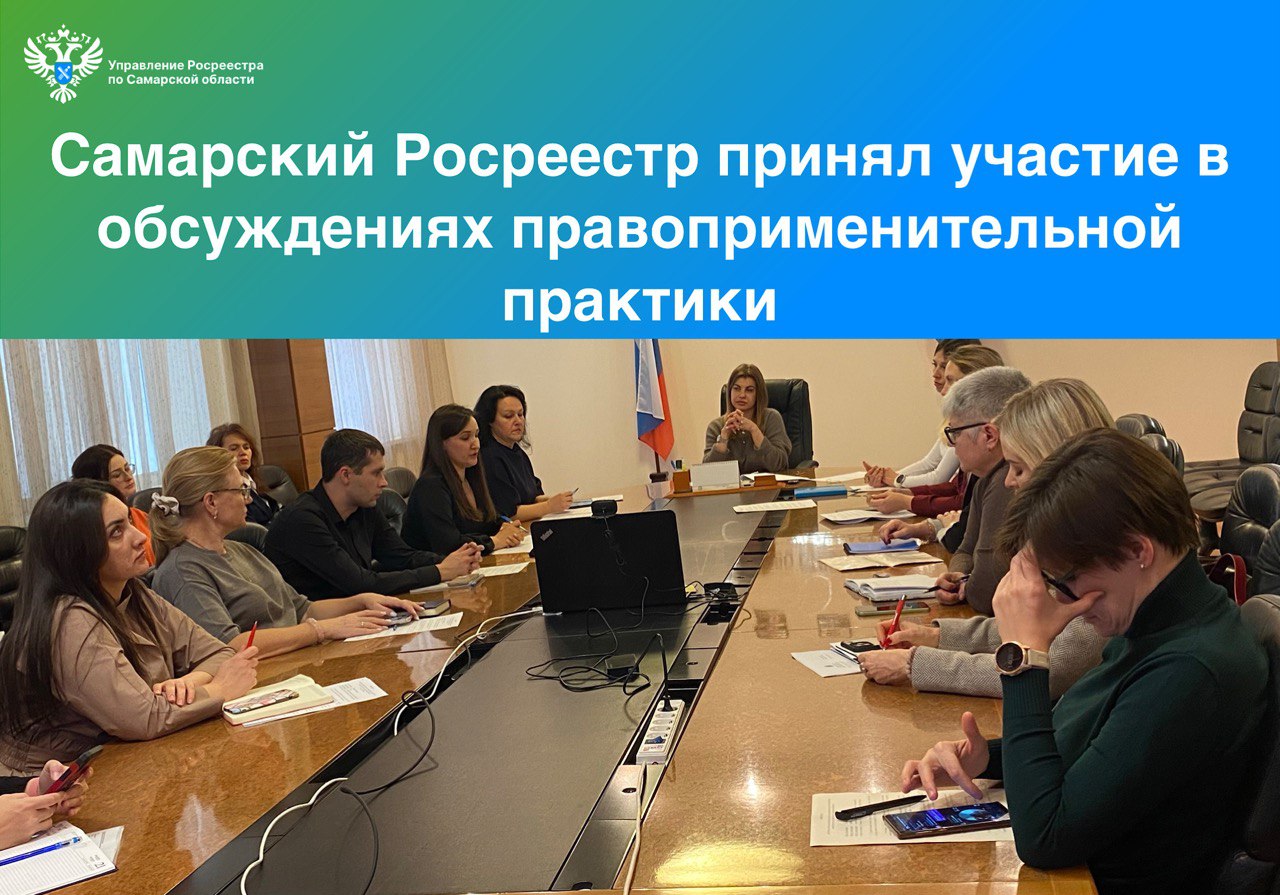 Управление Росреестра по Самарской области

Самарский Росреестр принял участие в обсуждениях правоприменительной практики